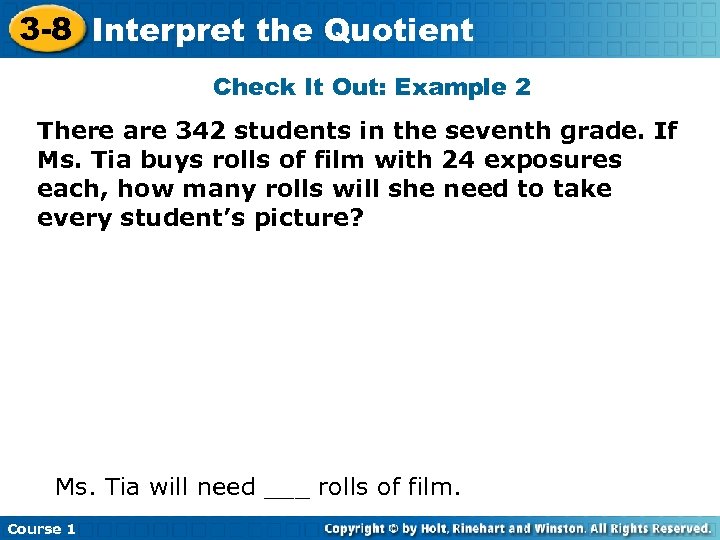 3-8 Interpret the Quotient

Check It Out: Example 2

There are 342 students in the seventh grade. If Ms. Tia buys rolls of film with 24 exposures each, how many rolls will she need to take every student's picture?

Ms. Tia will need ___ rolls of film.

Course 1

Copyright © by Holt, Rinehart and Winston. All Rights Reserved.